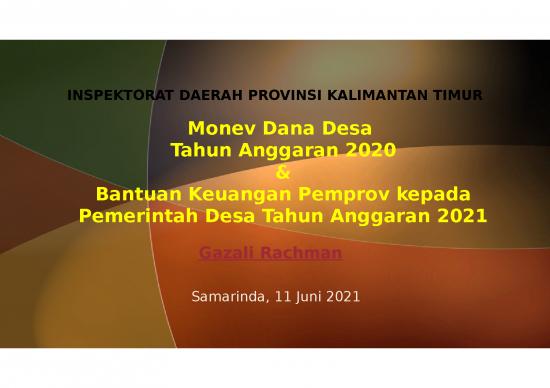 INSPEKTORAT DAERAH PROVINSI KALIMANTAN TIMUR

Monev Dana Desa
Tahun Anggaran 2020
&
Bantuan Keuangan Pemprov kepada Pemerintah Desa Tahun Anggaran 2021

Gazali Rachman

Samarinda, 11 Juni 2021